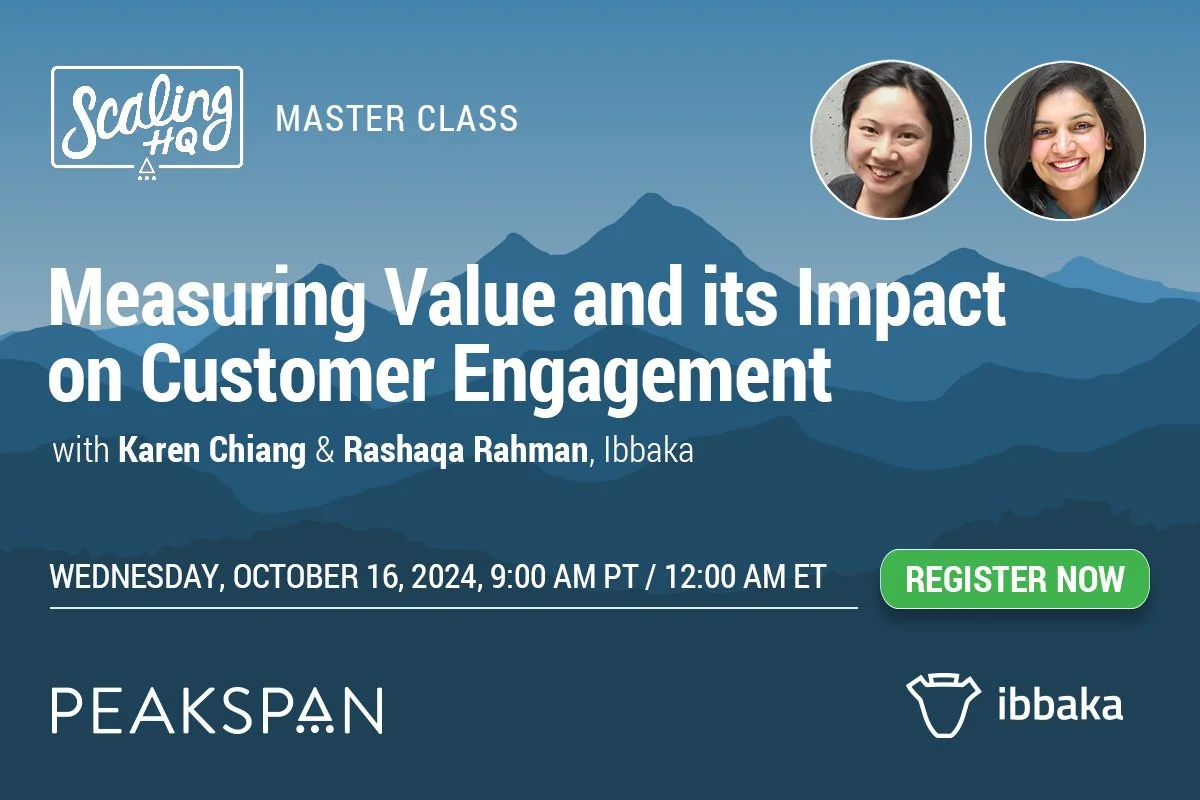 Scaling HQ

MASTER CLASS

Measuring Value and its Impact on Customer Engagement

with Karen Chiang & Rashaqa Rahman, Ibbaka

WEDNESDAY, OCTOBER 16, 2024, 9:00 AM PT / 12:00 AM ET

REGISTER NOW

PEAKSPAN

ibbaka